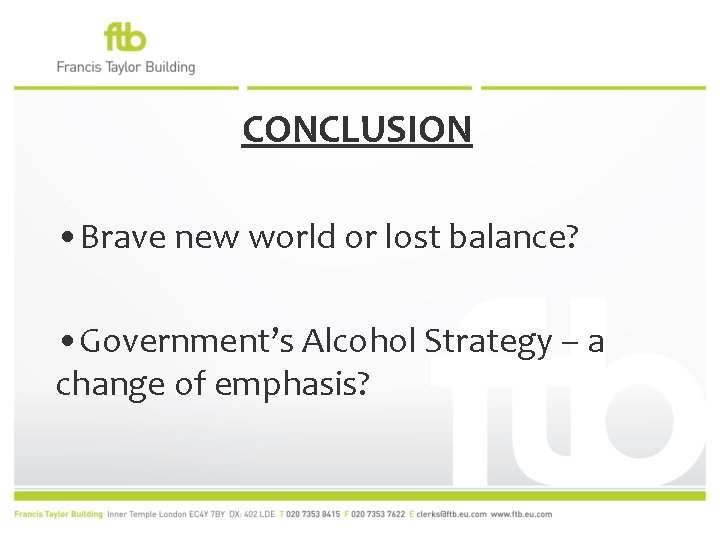 ftb
Francis Taylor Building

CONCLUSION

• Brave new world or lost balance?

• Government's Alcohol Strategy – a change of emphasis?

ftb

Francis Taylor Building Inner Temple London EC4Y 7BY DX: 402 LDE T 020 7353 8415 F 020 7353 7622 E clerks@ftb.eu.com www.ftb.eu.com